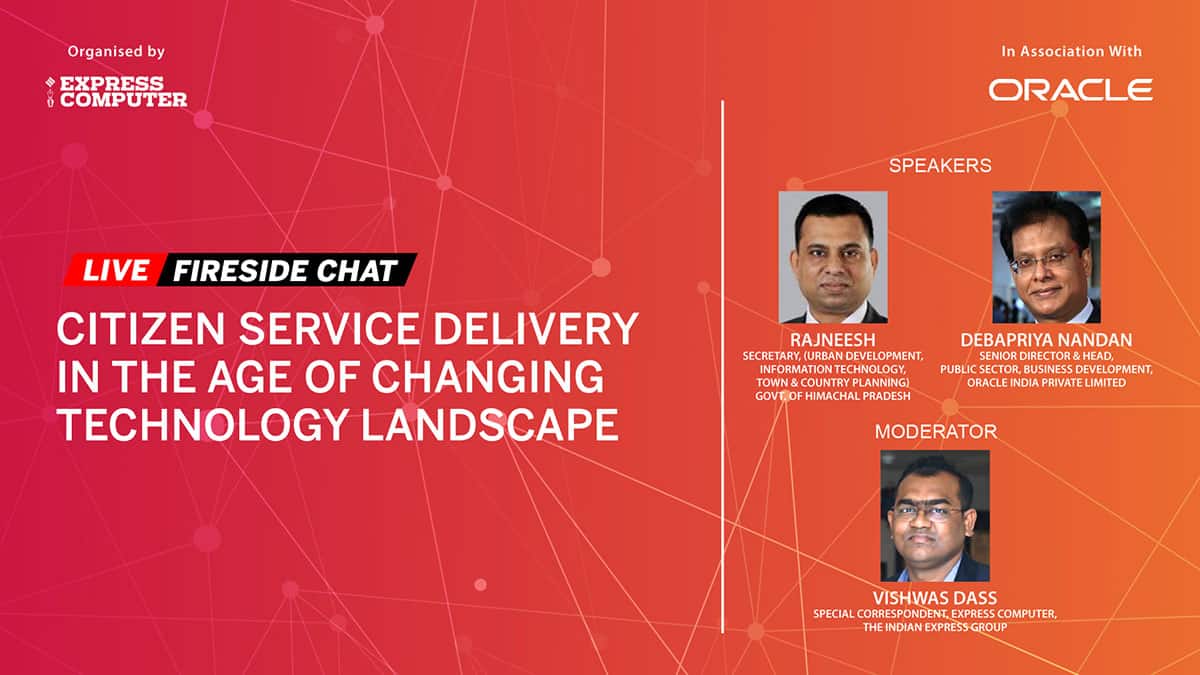 Organised by

EXPRESS COMPUTER

LIVE FIRESIDE CHAT

CITIZEN SERVICE DELIVERY IN THE AGE OF CHANGING TECHNOLOGY LANDSCAPE

In Association With

ORACLE

SPEAKERS

RAJNEESH
SECRETARY, (URBAN DEVELOPMENT, INFORMATION TECHNOLOGY, TOWN & COUNTRY PLANNING) GOVT. OF HIMACHAL PRADESH

DEBAPRIYA NANDAN
SENIOR DIRECTOR & HEAD, PUBLIC SECTOR, BUSINESS DEVELOPMENT, ORACLE INDIA PRIVATE LIMITED

MODERATOR

VISHWAS DASS
SPECIAL CORRESPONDENT, EXPRESS COMPUTER, THE INDIAN EXPRESS GROUP